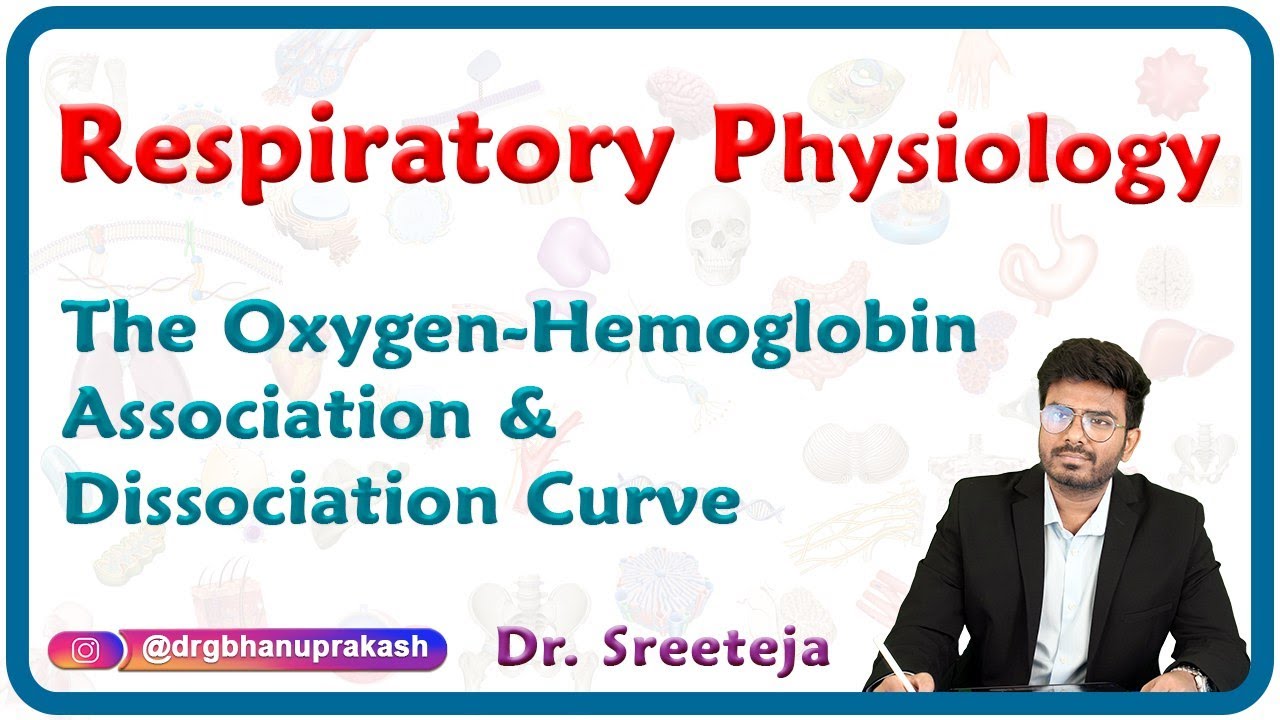 Respiratory Physiology

The Oxygen-Hemoglobin Association & Dissociation Curve

@drgbhanuprakash

Dr. Sreeteja